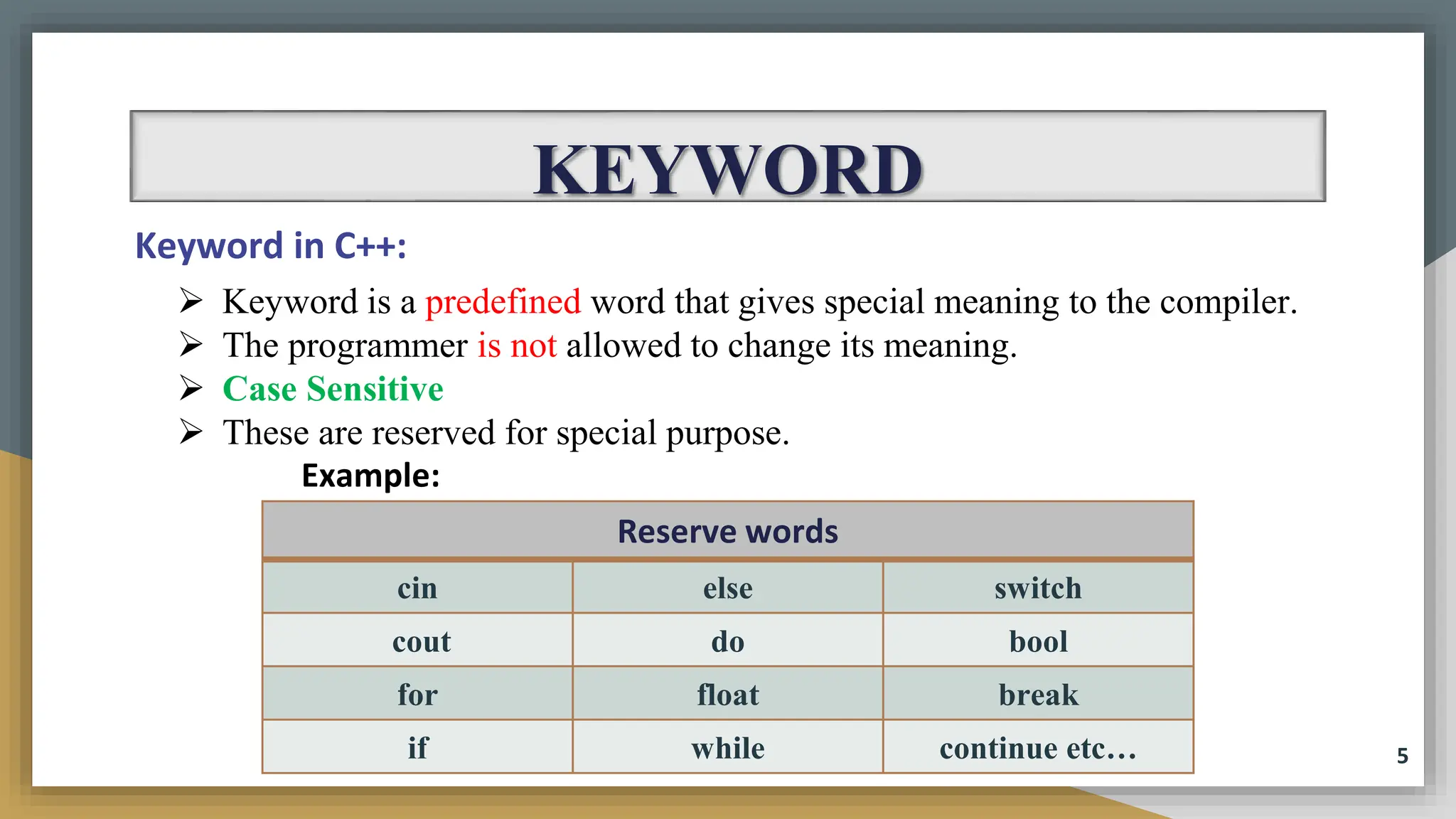 KEYWORD

Keyword in C++:

➢ Keyword is a predefined word that gives special meaning to the compiler.
➢ The programmer is not allowed to change its meaning.
➢ Case Sensitive
➢ These are reserved for special purpose.

Example:

| Reserve words | | |
|---|---|---|
| cin | else | switch |
| cout | do | bool |
| for | float | break |
| if | while | continue etc… |

5